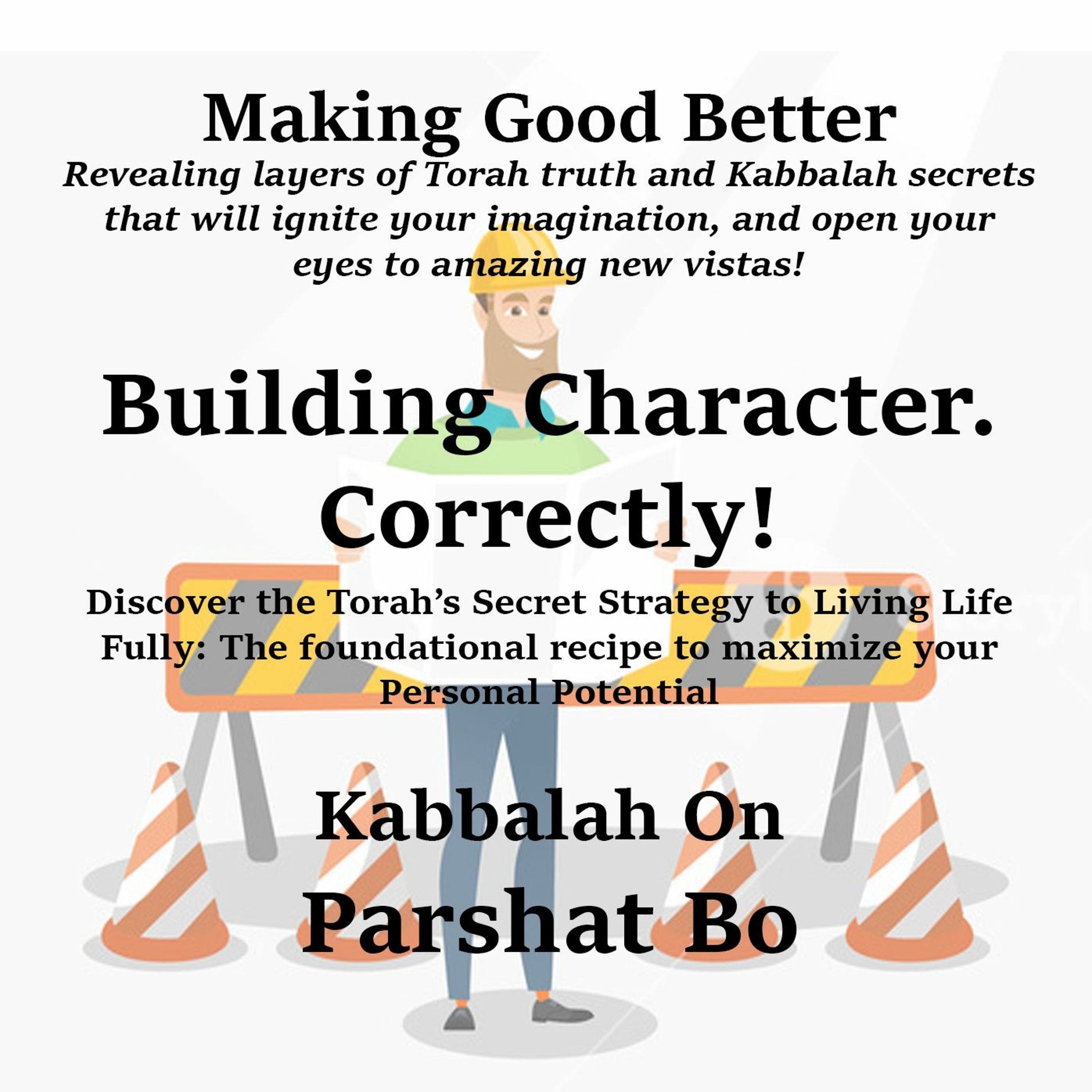 Making Good Better

Revealing layers of Torah truth and Kabbalah secrets that will ignite your imagination, and open your eyes to amazing new vistas!

Building Character. Correctly!

Discover the Torah's Secret Strategy to Living Life Fully: The foundational recipe to maximize your Personal Potential

Kabbalah On
Parshat Bo